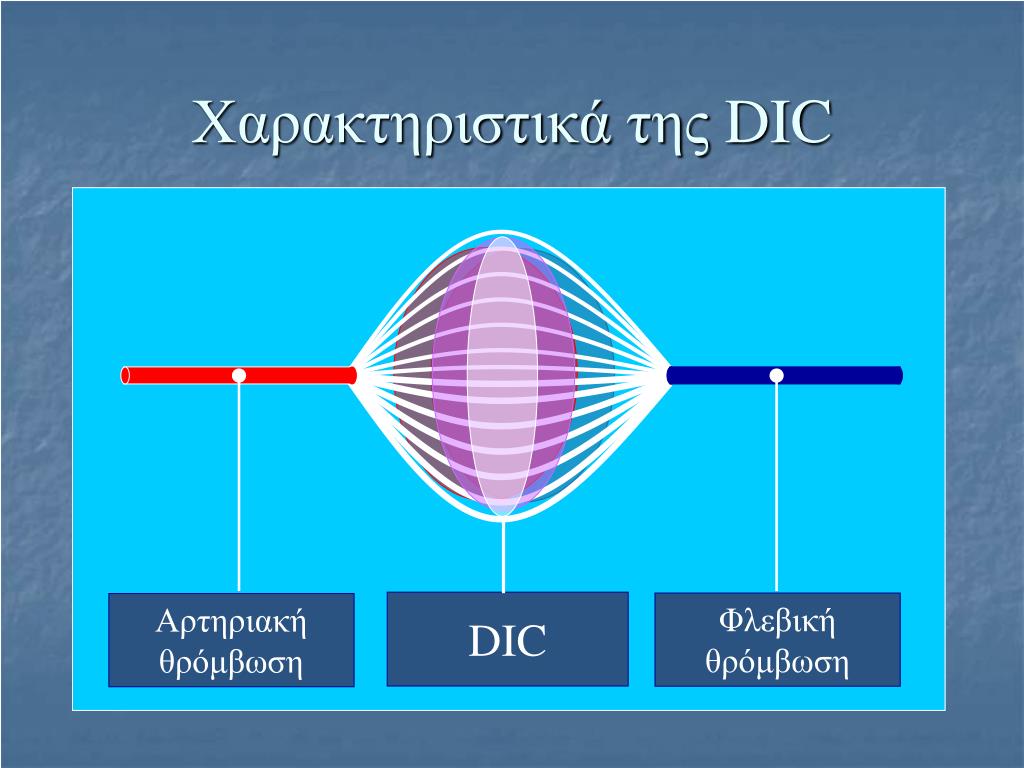 Χαρακτηριστικά της DIC

Αρτηριακή θρόμβωση

DIC

Φλεβική θρόμβωση